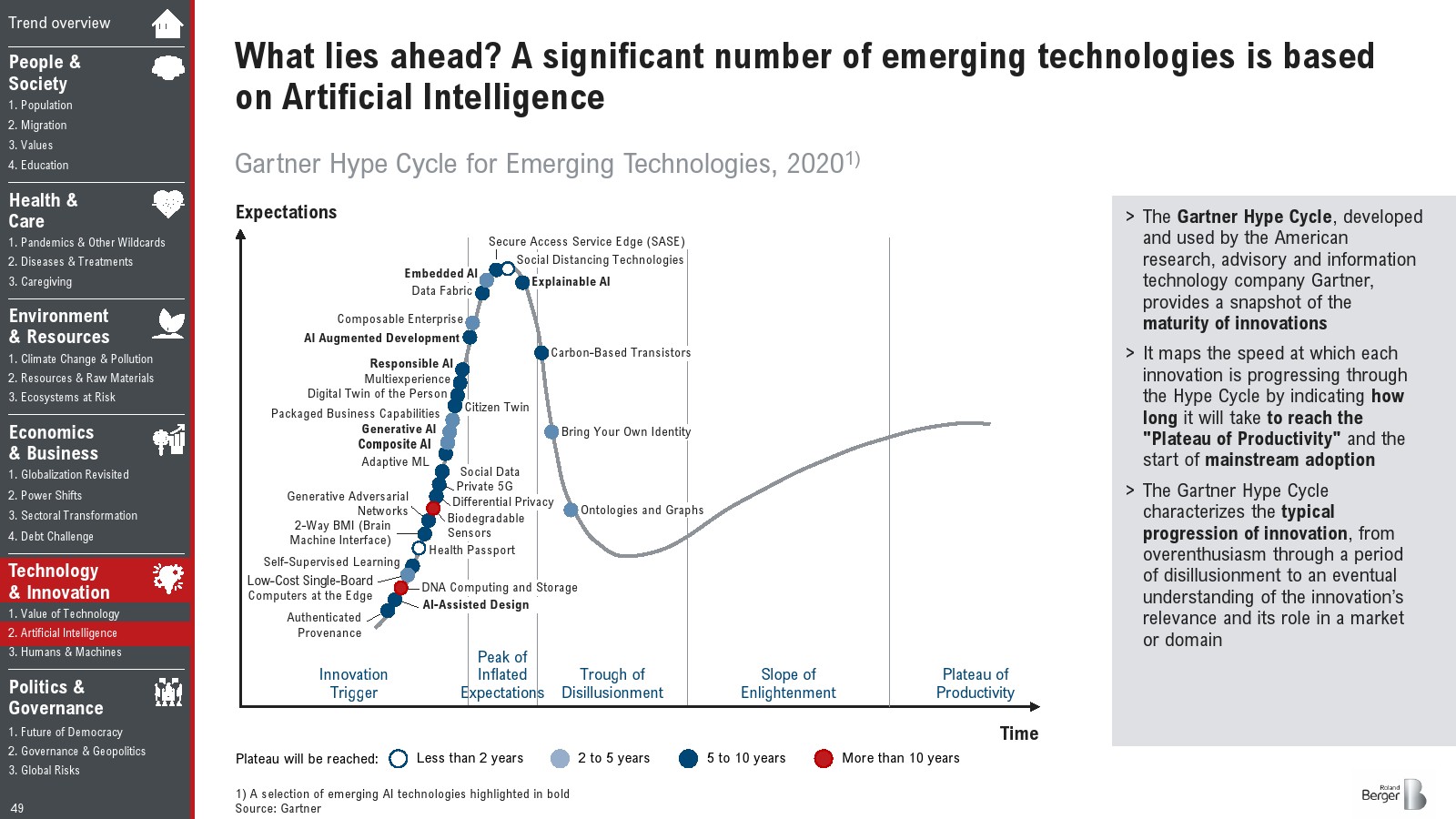 Trend overview

People & Society
1. Population
2. Migration
3. Values
4. Education

Health & Care
1. Pandemics & Other Wildcards
2. Diseases & Treatments
3. Caregiving

Environment & Resources
1. Climate Change & Pollution
2. Resources & Raw Materials
3. Ecosystems at Risk

Economics & Business
1. Globalization Revisited
2. Power Shifts
3. Sectoral Transformation
4. Debt Challenge

Technology & Innovation
1. Value of Technology
2. Artificial Intelligence
3. Humans & Machines

Politics & Governance
1. Future of Democracy
2. Governance & Geopolitics
3. Global Risks

49

What lies ahead? A significant number of emerging technologies is based on Artificial Intelligence

Gartner Hype Cycle for Emerging Technologies, 2020$^{1)}$

Expectations

Secure Access Service Edge (SASE)
Social Distancing Technologies
Embedded AI
Data Fabric
Explainable AI
Composable Enterprise
AI Augmented Development
Carbon-Based Transistors
Responsible AI
Multiexperience
Digital Twin of the Person
Citizen Twin
Packaged Business Capabilities
Generative AI
Composite AI
Bring Your Own Identity
Adaptive ML
Social Data
Private 5G
Generative Adversarial Networks
Differential Privacy
Ontologies and Graphs
Biodegradable Sensors
2-Way BMI (Brain Machine Interface)
Health Passport
Self-Supervised Learning
Low-Cost Single-Board Computers at the Edge
DNA Computing and Storage
AI-Assisted Design
Authenticated Provenance

Innovation Trigger
Peak of Inflated Expectations
Trough of Disillusionment
Slope of Enlightenment
Plateau of Productivity

Time

Plateau will be reached: Less than 2 years 2 to 5 years 5 to 10 years More than 10 years

1) A selection of emerging AI technologies highlighted in bold
Source: Gartner

> The Gartner Hype Cycle, developed and used by the American research, advisory and information technology company Gartner, provides a snapshot of the maturity of innovations

> It maps the speed at which each innovation is progressing through the Hype Cycle by indicating how long it will take to reach the "Plateau of Productivity" and the start of mainstream adoption

> The Gartner Hype Cycle characterizes the typical progression of innovation, from overenthusiasm through a period of disillusionment to an eventual understanding of the innovation's relevance and its role in a market or domain

Roland Berger